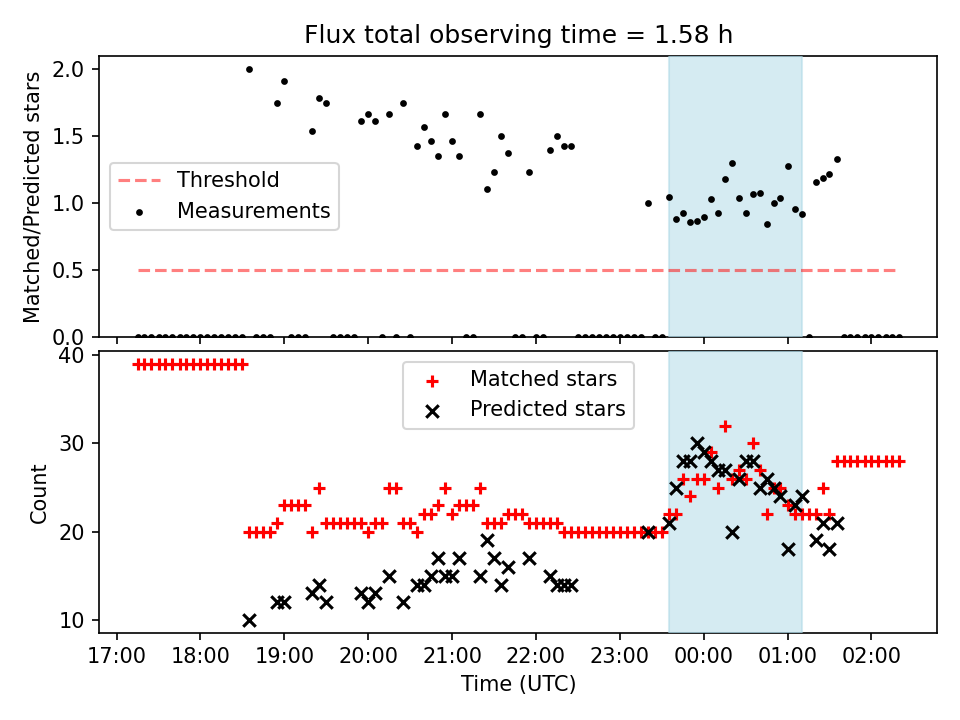 Flux total observing time = 1.58 h

Matched/Predicted stars

2.0
1.5
1.0
0.5
0.0

Threshold
Measurements

Count

40
30
20
10

Matched stars
Predicted stars

17:00 18:00 19:00 20:00 21:00 22:00 23:00 00:00 01:00 02:00

Time (UTC)